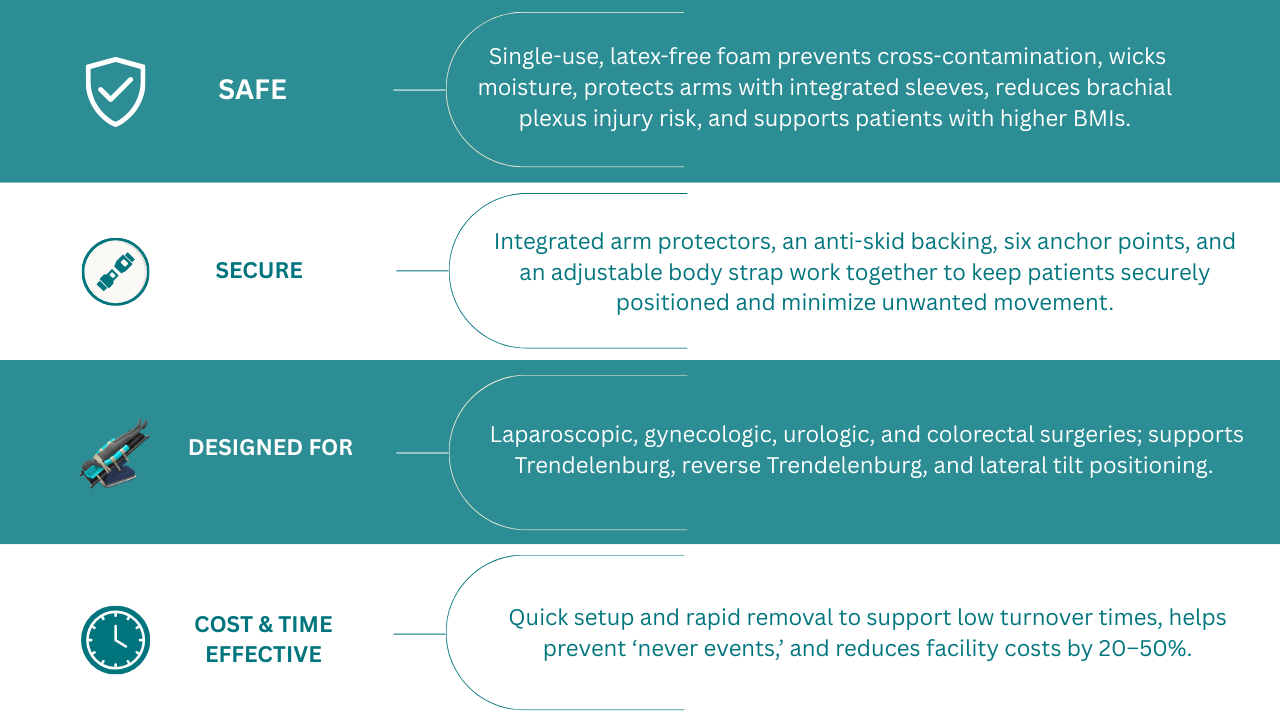 SAFE

Single-use, latex-free foam prevents cross-contamination, wicks moisture, protects arms with integrated sleeves, reduces brachial plexus injury risk, and supports patients with higher BMIs.

SECURE

Integrated arm protectors, an anti-skid backing, six anchor points, and an adjustable body strap work together to keep patients securely positioned and minimize unwanted movement.

DESIGNED FOR

Laparoscopic, gynecologic, urologic, and colorectal surgeries; supports Trendelenburg, reverse Trendelenburg, and lateral tilt positioning.

COST & TIME EFFECTIVE

Quick setup and rapid removal to support low turnover times, helps prevent ‘never events,’ and reduces facility costs by 20–50%.